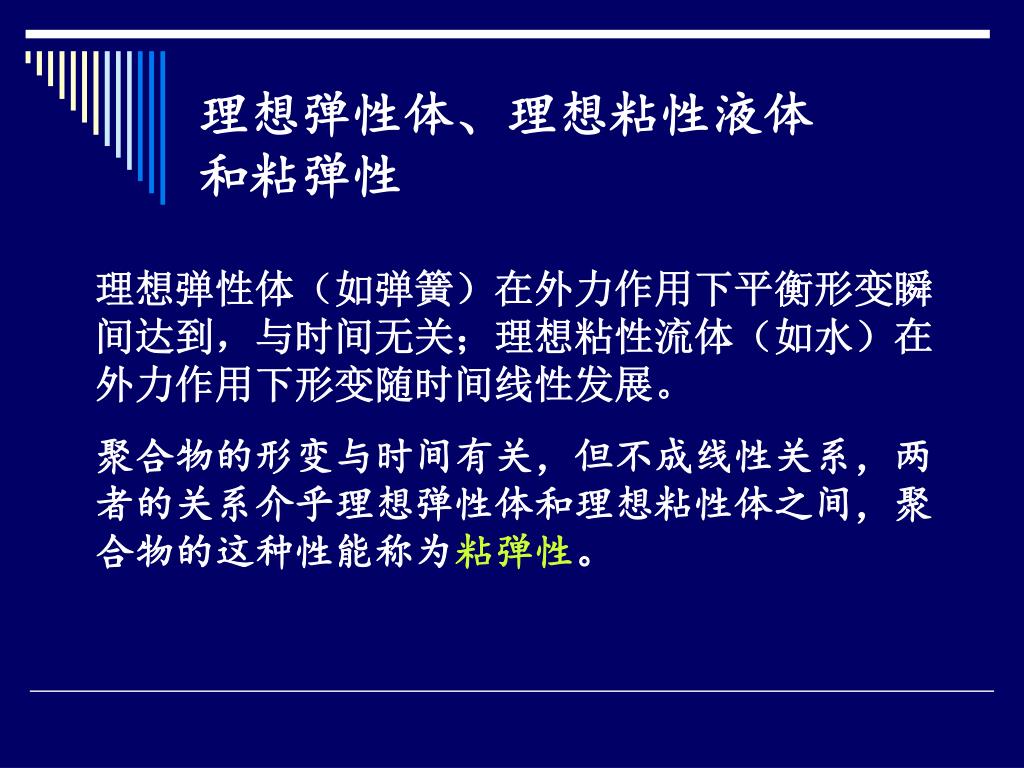 理想弹性体、理想粘性液体和粘弹性

理想弹性体（如弹簧）在外力作用下平衡形变瞬间达到，与时间无关；理想粘性流体（如水）在外力作用下形变随时间线性发展。

聚合物的形变与时间有关，但不成线性关系，两者的关系介乎理想弹性体和理想粘性体之间，聚合物的这种性能称为粘弹性。